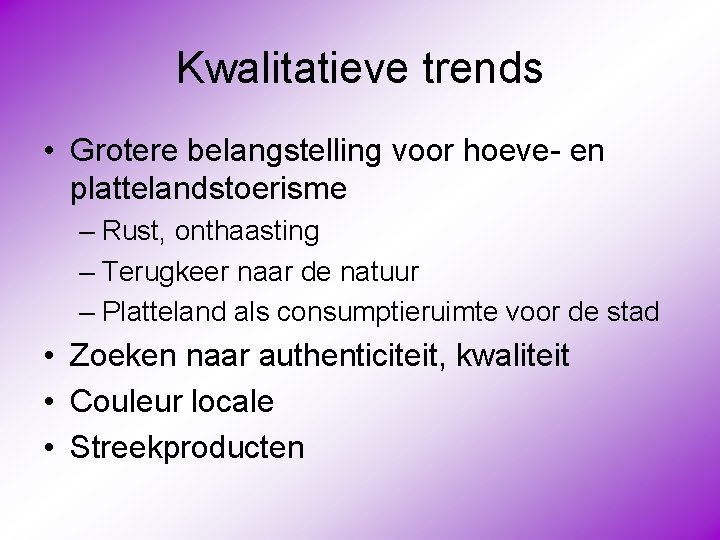 Kwalitatieve trends

• Grotere belangstelling voor hoeve- en plattelandstoerisme
– Rust, onthaasting
– Terugkeer naar de natuur
– Platteland als consumptieruimte voor de stad
• Zoeken naar authenticiteit, kwaliteit
• Couleur locale
• Streekproducten